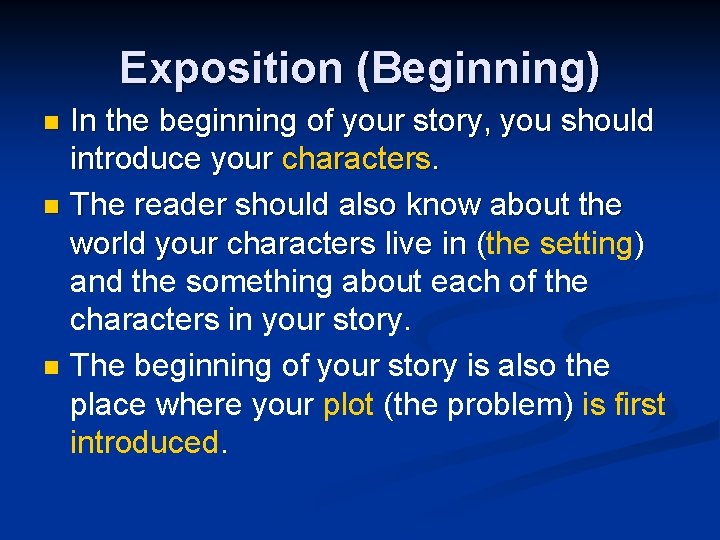 Exposition (Beginning)

In the beginning of your story, you should introduce your characters.

The reader should also know about the world your characters live in (the setting) and the something about each of the characters in your story.

The beginning of your story is also the place where your plot (the problem) is first introduced.